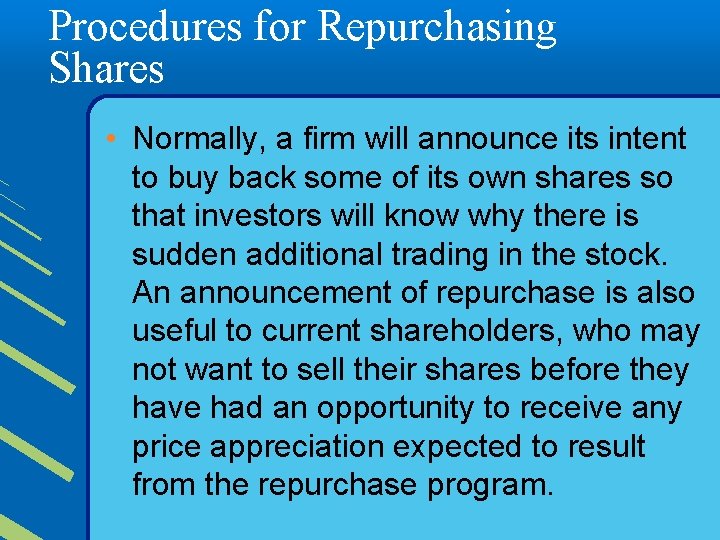 Procedures for Repurchasing Shares

• Normally, a firm will announce its intent to buy back some of its own shares so that investors will know why there is sudden additional trading in the stock. An announcement of repurchase is also useful to current shareholders, who may not want to sell their shares before they have had an opportunity to receive any price appreciation expected to result from the repurchase program.